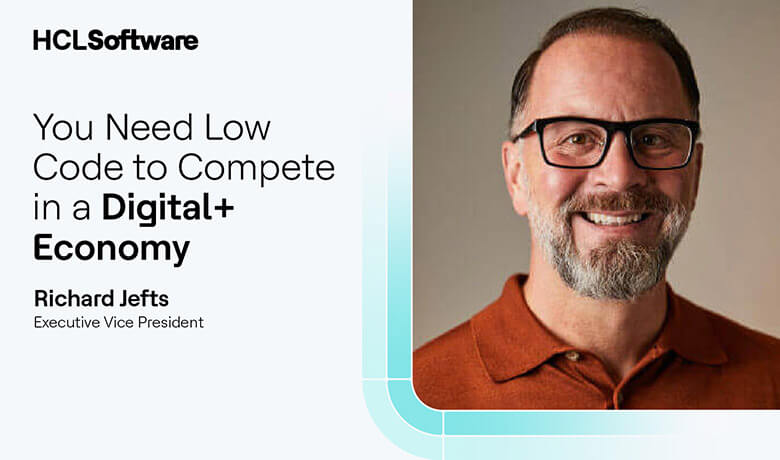 HCLSoftware

You Need Low Code to Compete in a Digital+ Economy

Richard Jefts
Executive Vice President